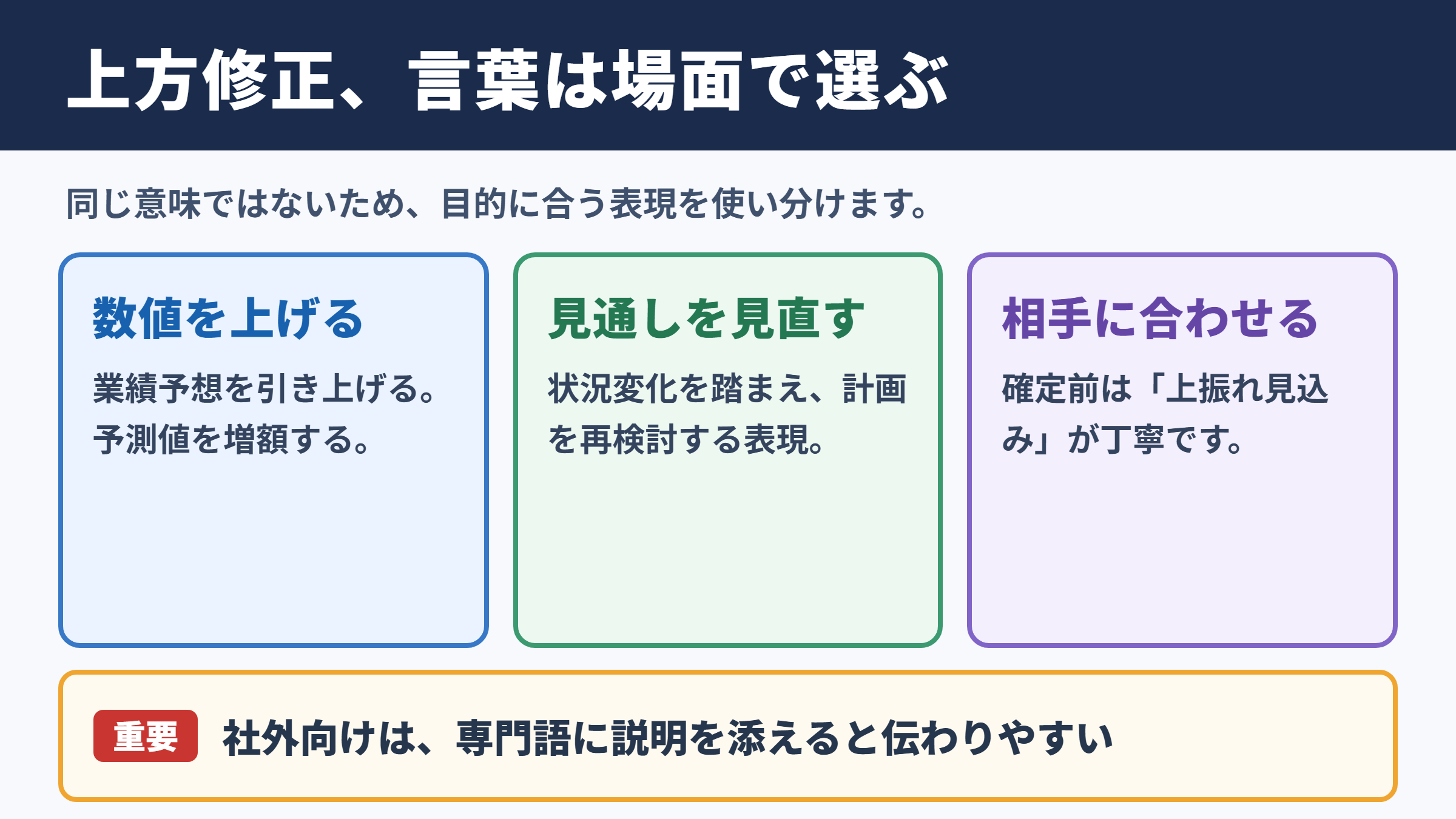 上方修正、言葉は場面で選ぶ

同じ意味ではないため、目的に合う表現を使い分けます。

数値を上げる

業績予想を引き上げる。予測値を増額する。

見通しを見直す

状況変化を踏まえ、計画を再検討する表現。

相手に合わせる

確定前は「上振れ見込み」が丁寧です。

重要

社外向けは、専門語に説明を添えると伝わりやすい